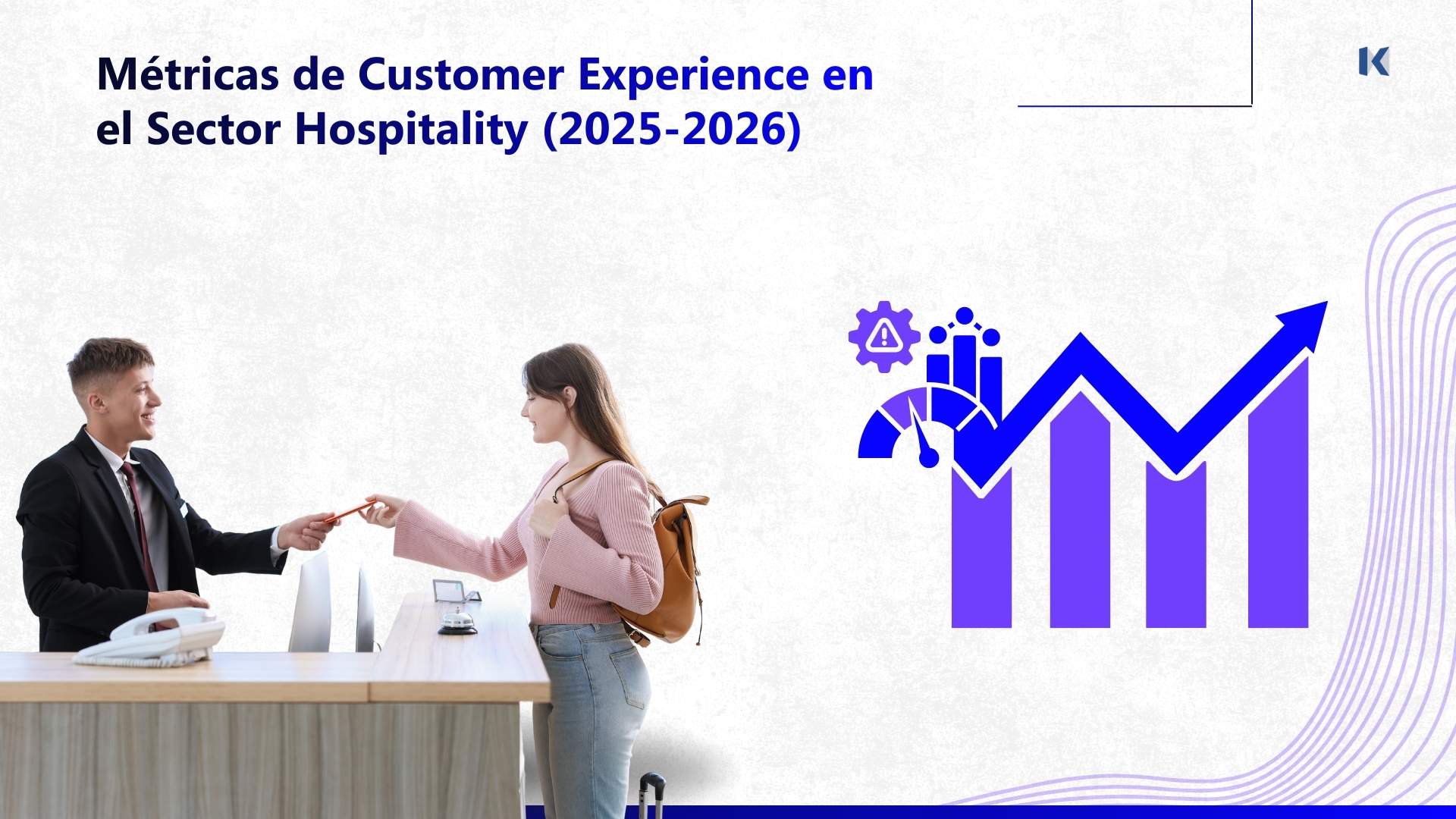 Métricas de Customer Experience en el Sector Hospitality (2025-2026)

K